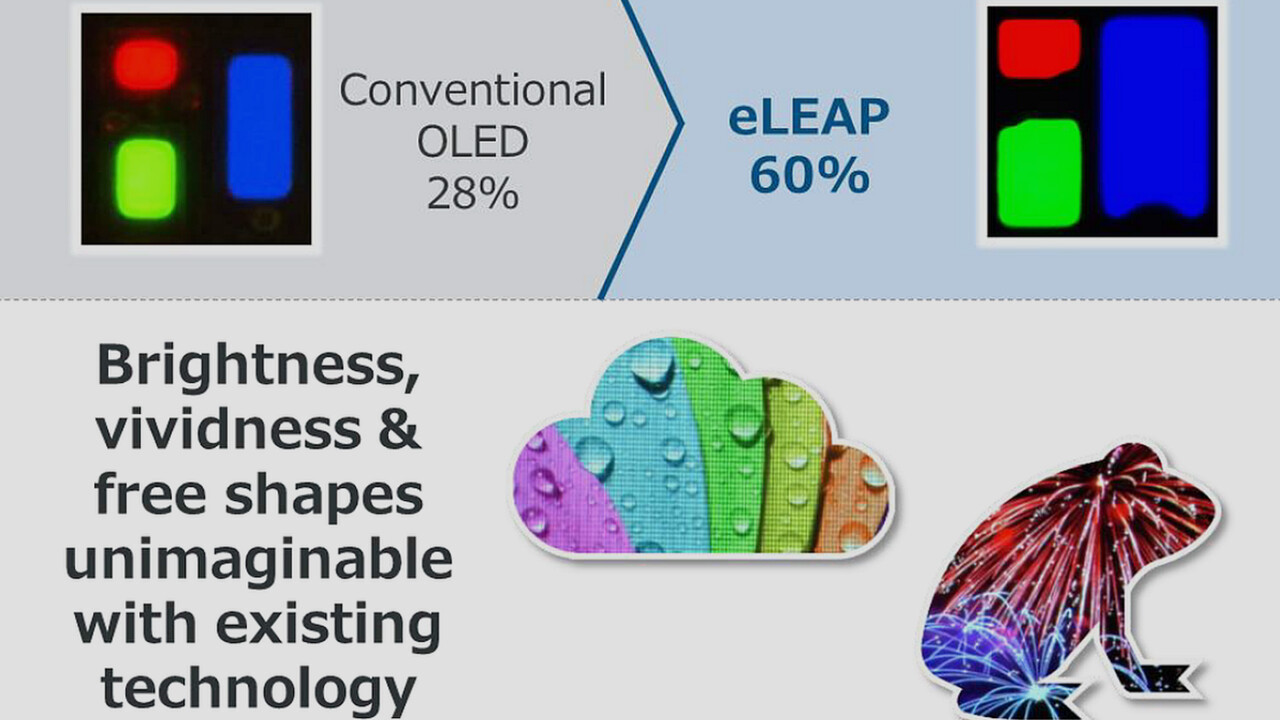 Conventional OLED 28%

eLEAP 60%

Brightness, vividness & free shapes unimaginable with existing technology